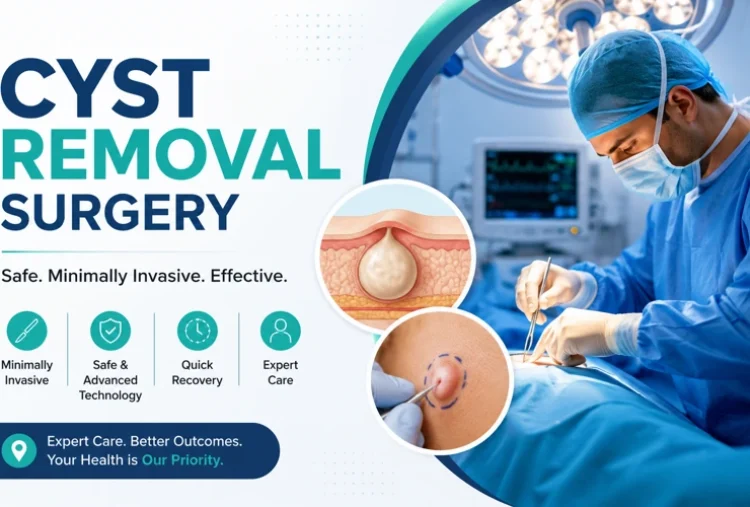 CYST
REMOVAL
SURGERY

Safe. Minimally Invasive. Effective.

Minimally Invasive

Safe & Advanced Technology

Quick Recovery

Expert Care

Expert Care. Better Outcomes.
Your Health is Our Priority.